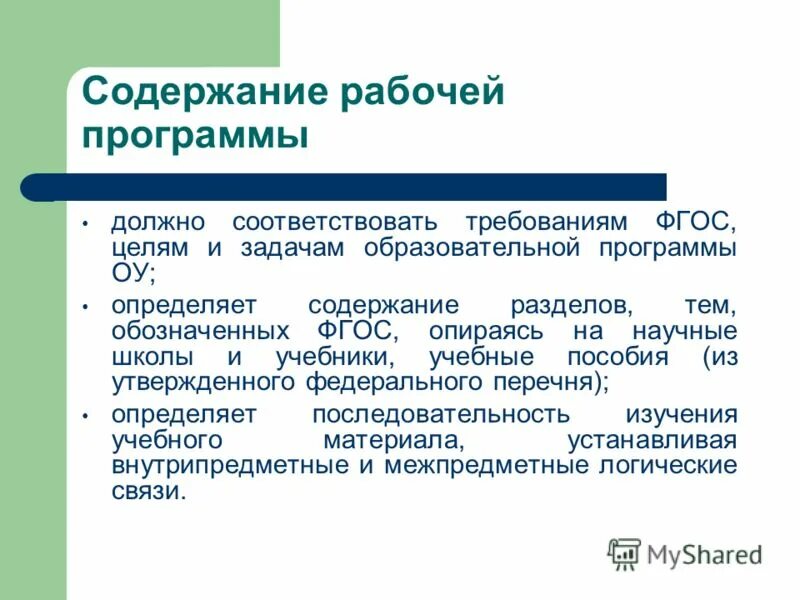 Содержание рабочей программы

• должно соответствовать требованиям ФГОС, целям и задачам образовательной программы ОУ;
• определяет содержание разделов, тем, обозначенных ФГОС, опираясь на научные школы и учебники, учебные пособия (из утвержденного федерального перечня);
• определяет последовательность изучения учебного материала, устанавливая внутрипредметные и межпредметные логические связи.

MyShared